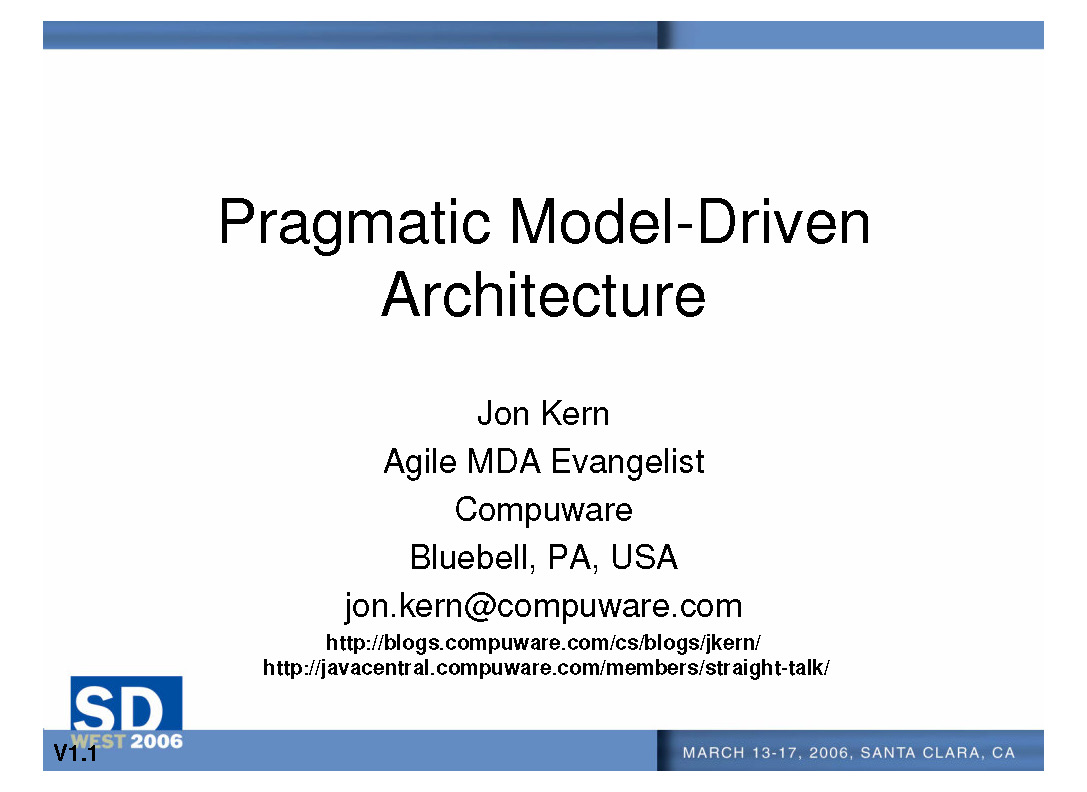 Pragmatic Model-Driven Architecture

Jon Kern
Agile MDA Evangelist
Compuware
Bluebell, PA, USA
jon.kern@compuware.com
http://blogs.compuware.com/cs/blogs/jkern/
http://javacentral.compuware.com/members/straight-talk/

SD WEST 2006

V1.1

MARCH 13-17, 2006, SANTA CLARA, CA